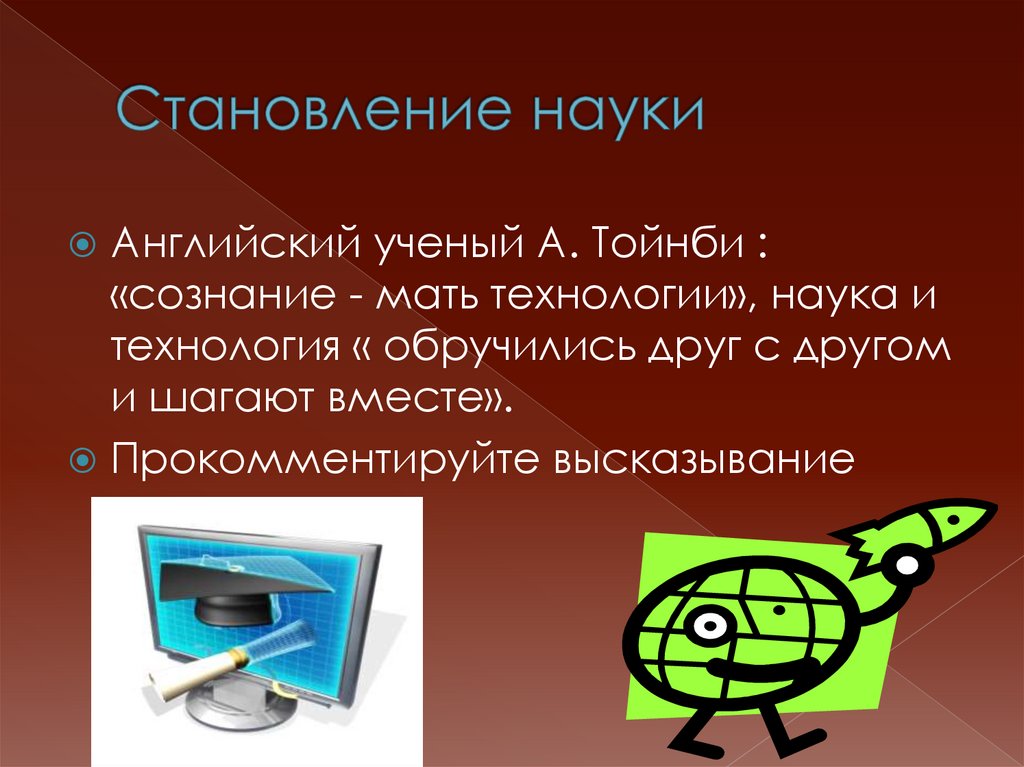 Становление науки

Английский ученый А. Тойнби : «сознание - мать технологии», наука и технология « обручились друг с другом и шагают вместе».

Прокомментируйте высказывание